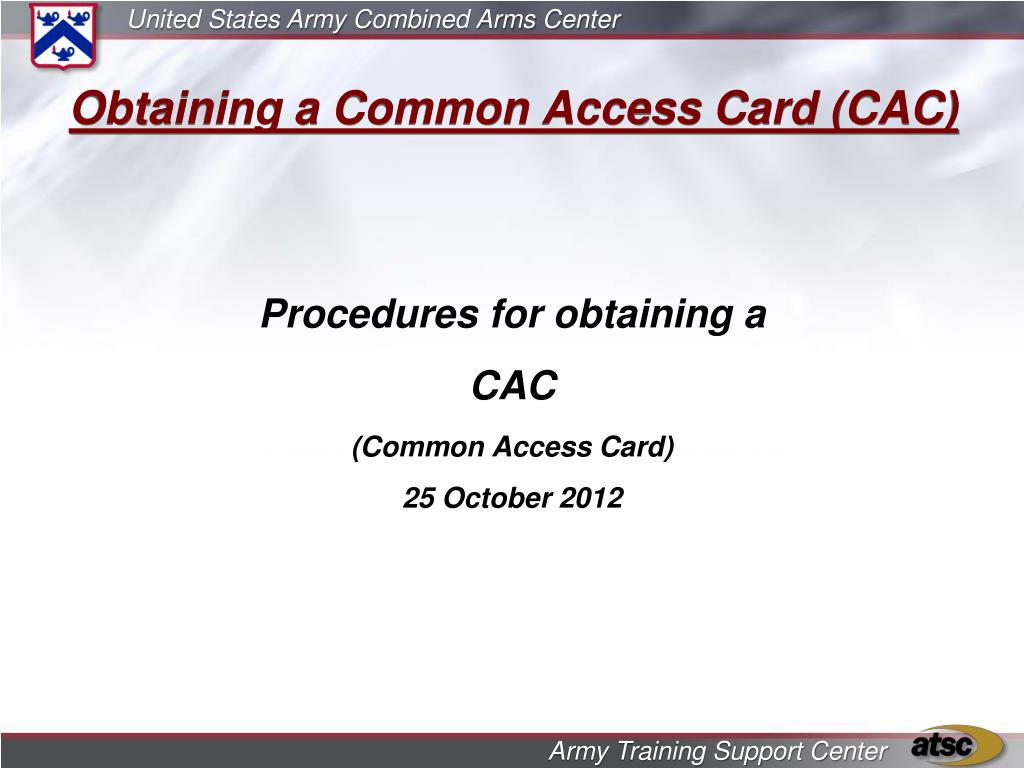 United States Army Combined Arms Center

Obtaining a Common Access Card (CAC)

Procedures for obtaining a

CAC

(Common Access Card)

25 October 2012

Army Training Support Center

atsc